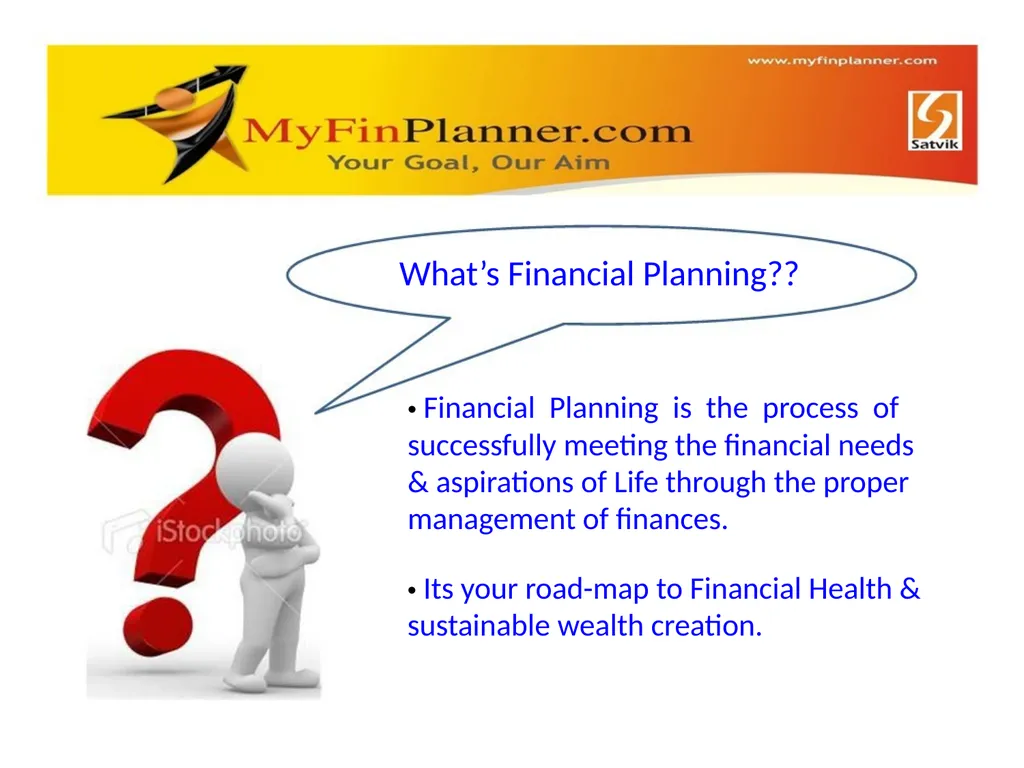 www.myfinplanner.com

MyFinPlanner.com
Your Goal, Our Aim

Satvik

What's Financial Planning??

iStockphoto

• Financial Planning is the process of successfully meeting the financial needs & aspirations of Life through the proper management of finances.

• Its your road-map to Financial Health & sustainable wealth creation.